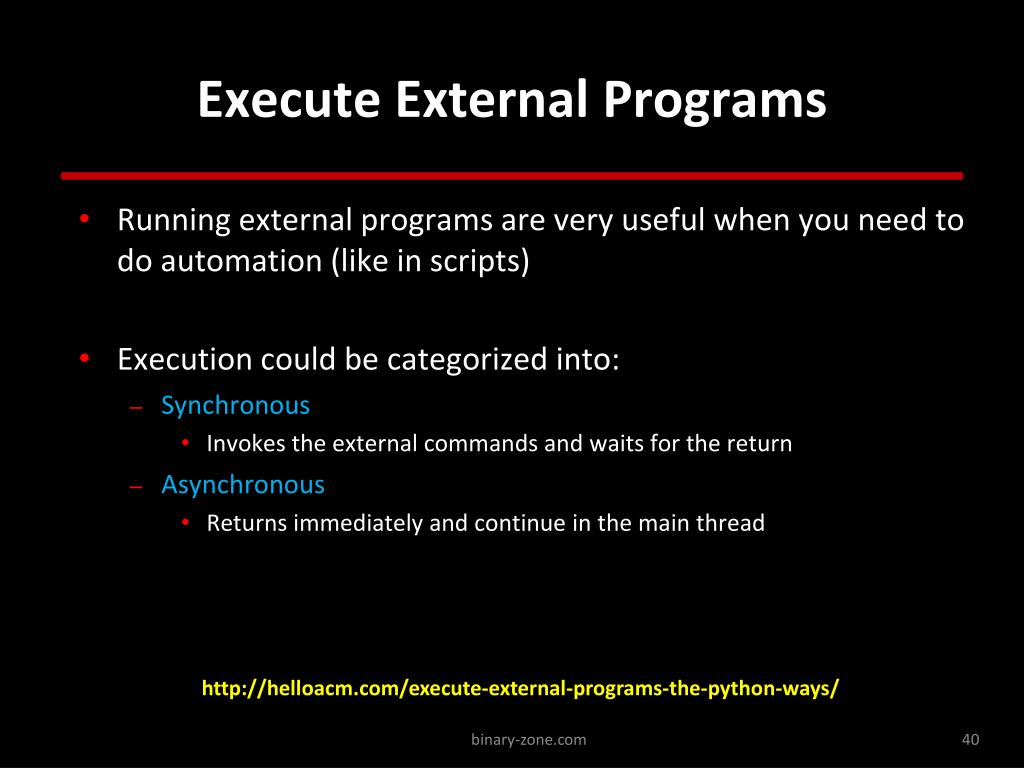 Execute External Programs

• Running external programs are very useful when you need to do automation (like in scripts)

• Execution could be categorized into:
– Synchronous
• Invokes the external commands and waits for the return
– Asynchronous
• Returns immediately and continue in the main thread

http://helloacm.com/execute-external-programs-the-python-ways/

binary-zone.com

40